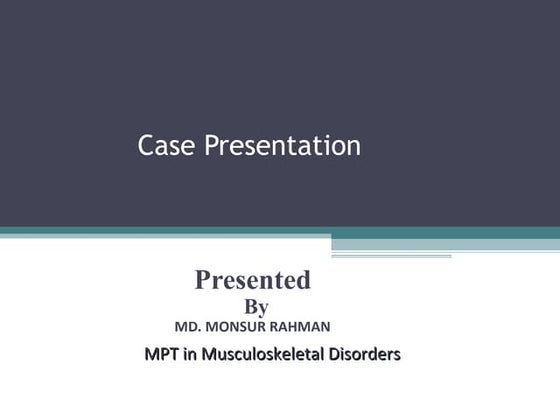 Case Presentation

Presented
By
MD. MONSUR RAHMAN
MPT in Musculoskeletal Disorders